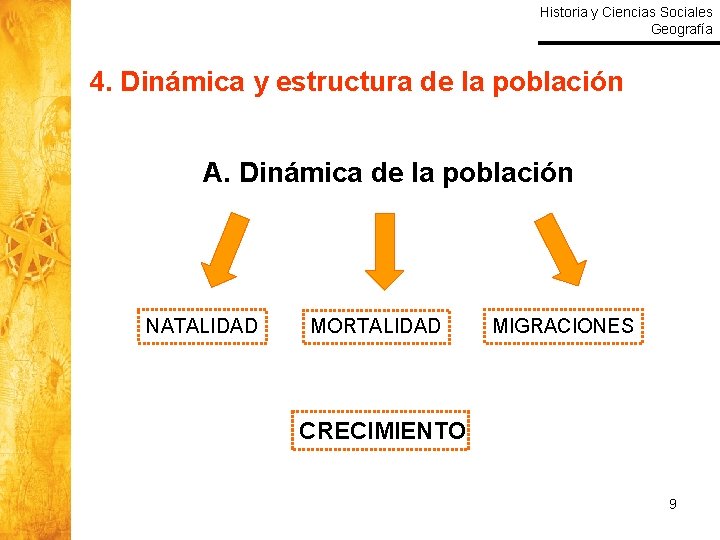 Historia y Ciencias Sociales
Geografía

4. Dinámica y estructura de la población

A. Dinámica de la población

NATALIDAD

MORTALIDAD

MIGRACIONES

CRECIMIENTO

9